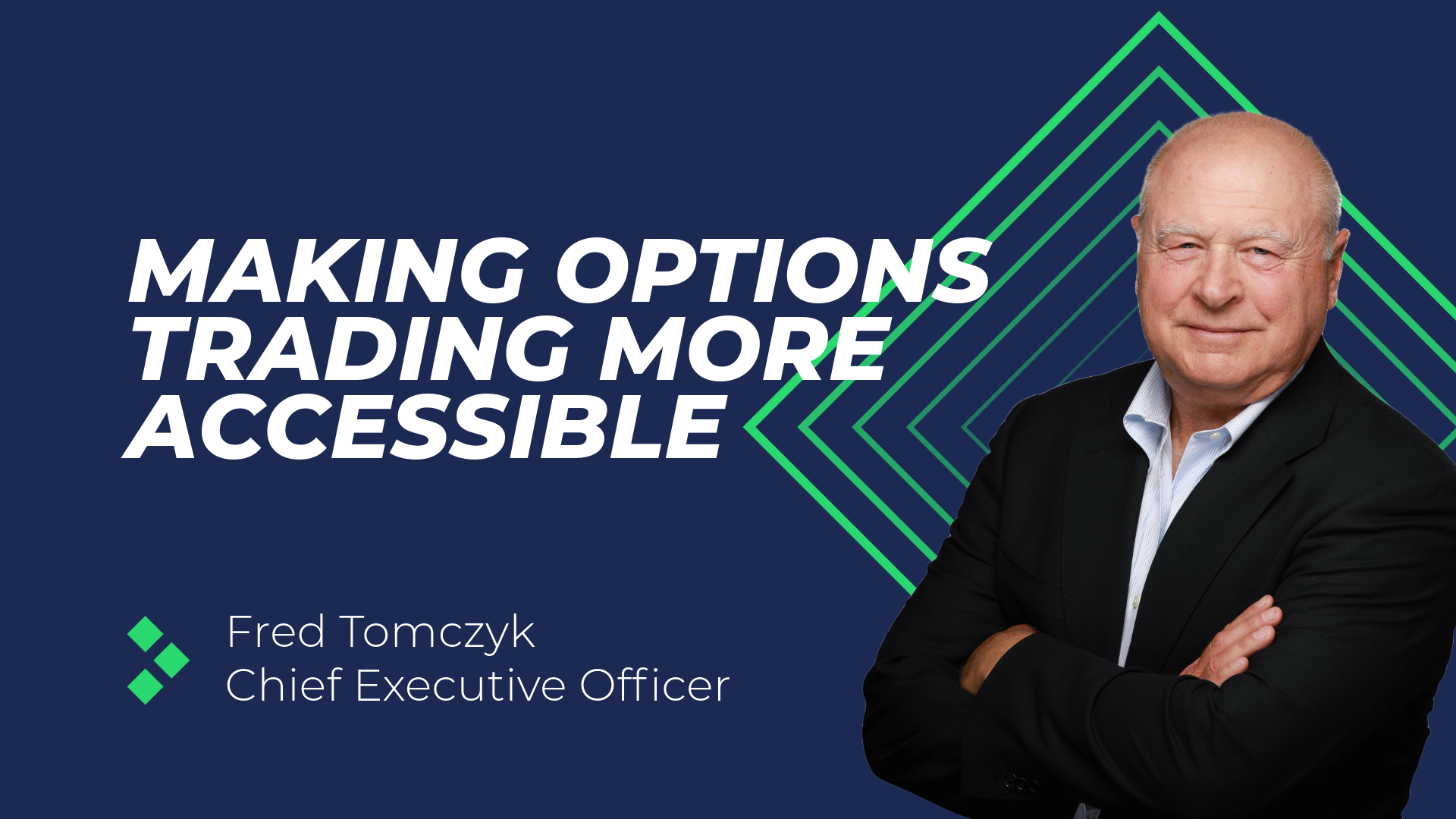 MAKING OPTIONS TRADING MORE ACCESSIBLE

Fred Tomczyk
Chief Executive Officer